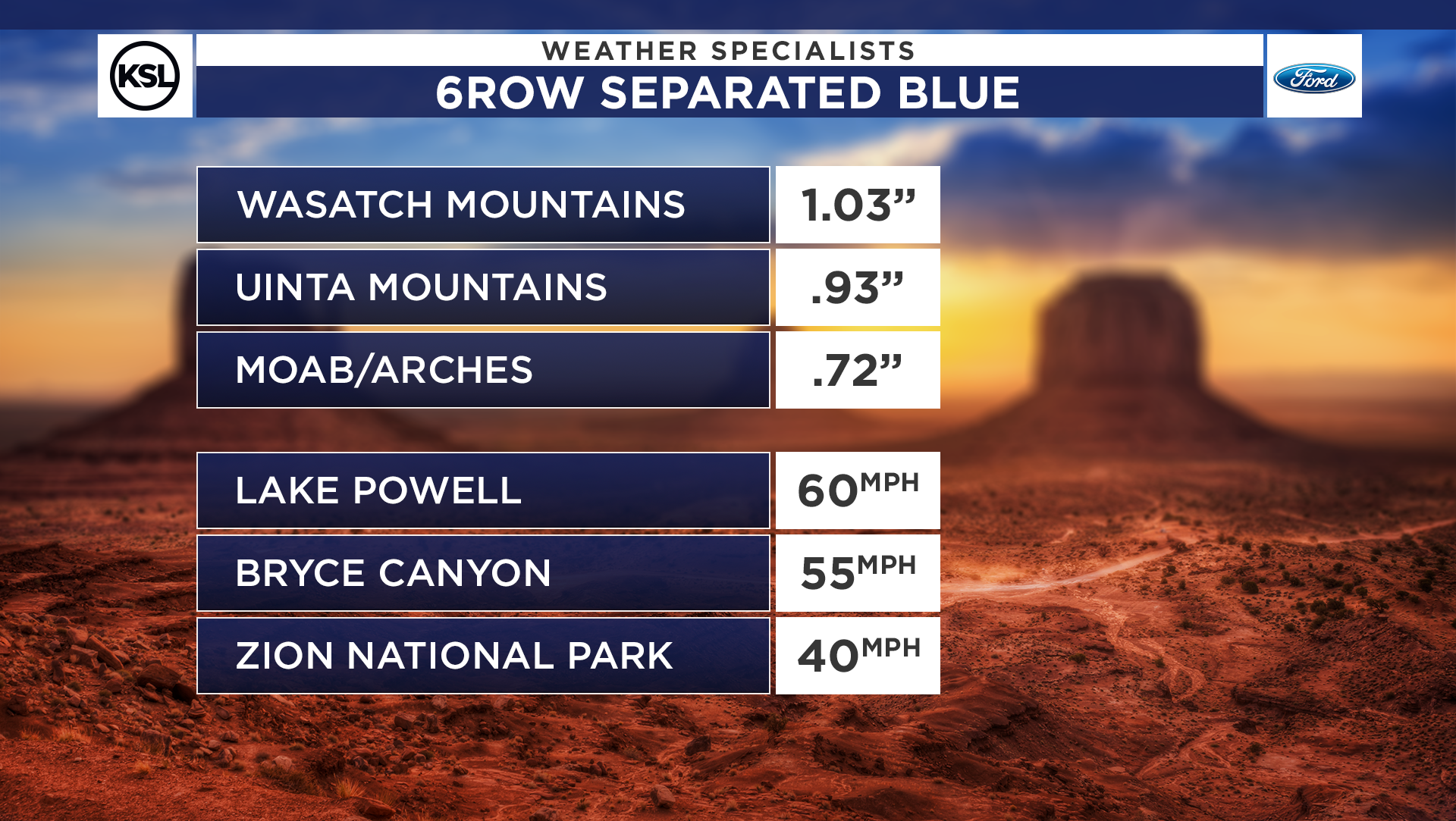 KSL

WEATHER SPECIALISTS
6ROW SEPARATED BLUE

Ford

| WASATCH MOUNTAINS | 1.03” |
|---|---|
| UINTA MOUNTAINS | .93” |
| MOAB/ARCHES | .72” |

| LAKE POWELL | 60MPH |
|---|---|
| BRYCE CANYON | 55MPH |
| ZION NATIONAL PARK | 40MPH |